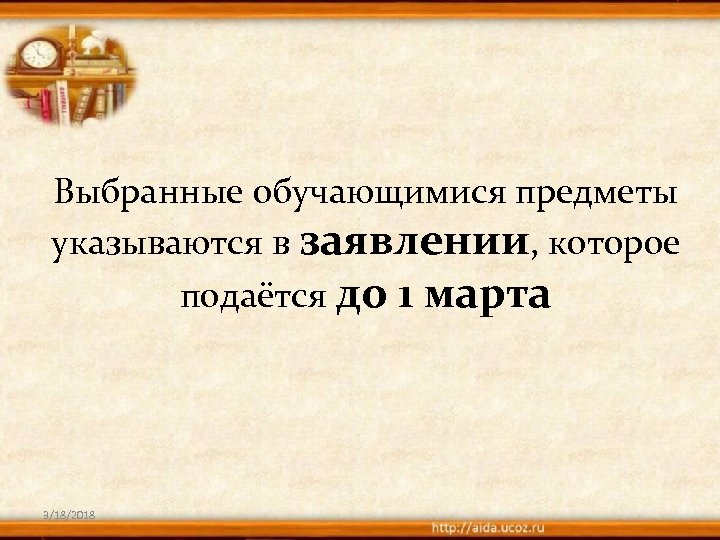 Выбранные обучающимися предметы указываются в заявлении, которое подаётся до 1 марта

3/18/2018

http://aida.ucoz.ru